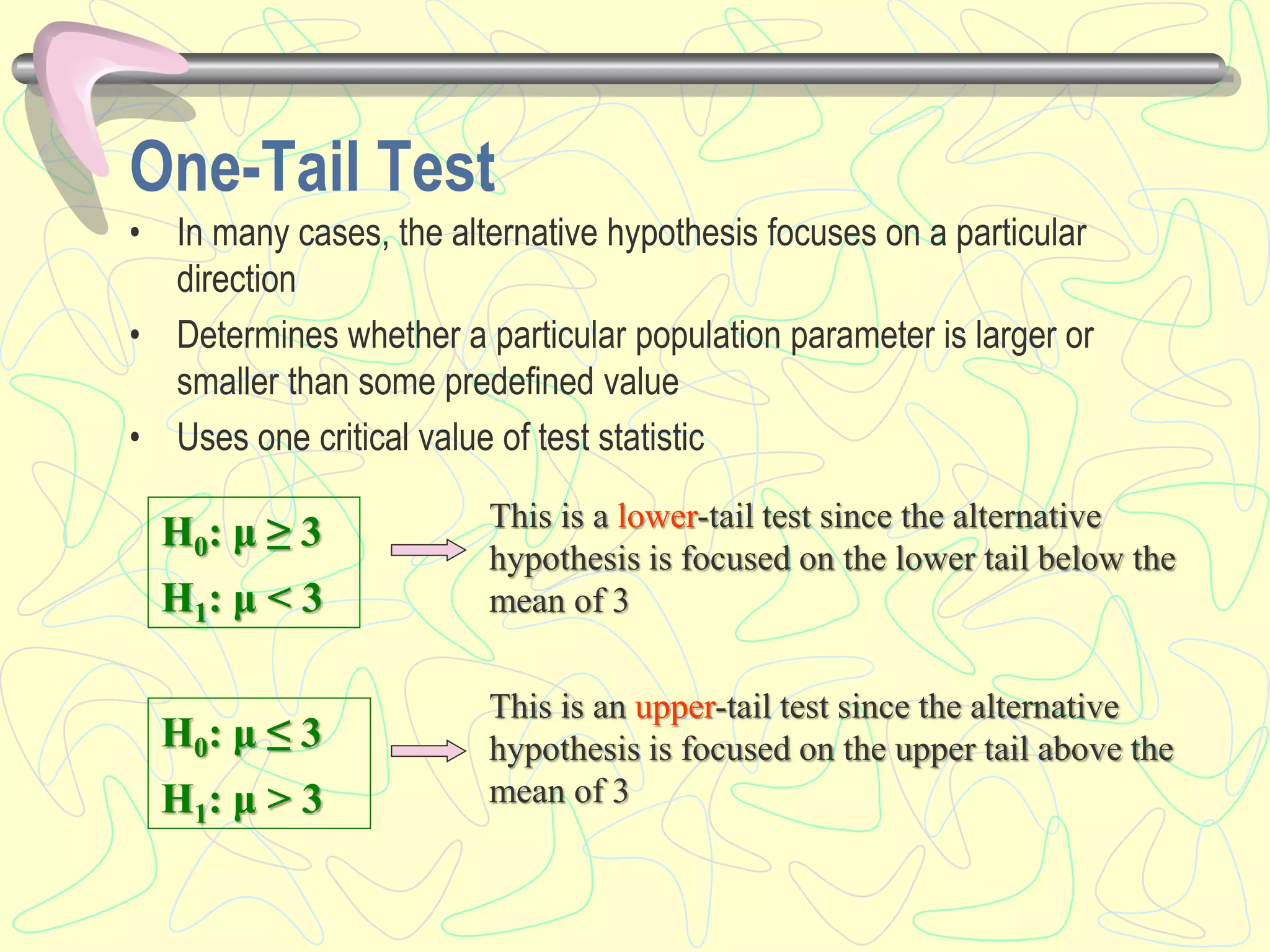 One-Tail Test

• In many cases, the alternative hypothesis focuses on a particular direction

• Determines whether a particular population parameter is larger or smaller than some predefined value

• Uses one critical value of test statistic

$H_0: \mu \geq 3$

$H_1: \mu < 3$

This is a lower-tail test since the alternative hypothesis is focused on the lower tail below the mean of 3

$H_0: \mu \leq 3$

$H_1: \mu > 3$

This is an upper-tail test since the alternative hypothesis is focused on the upper tail above the mean of 3